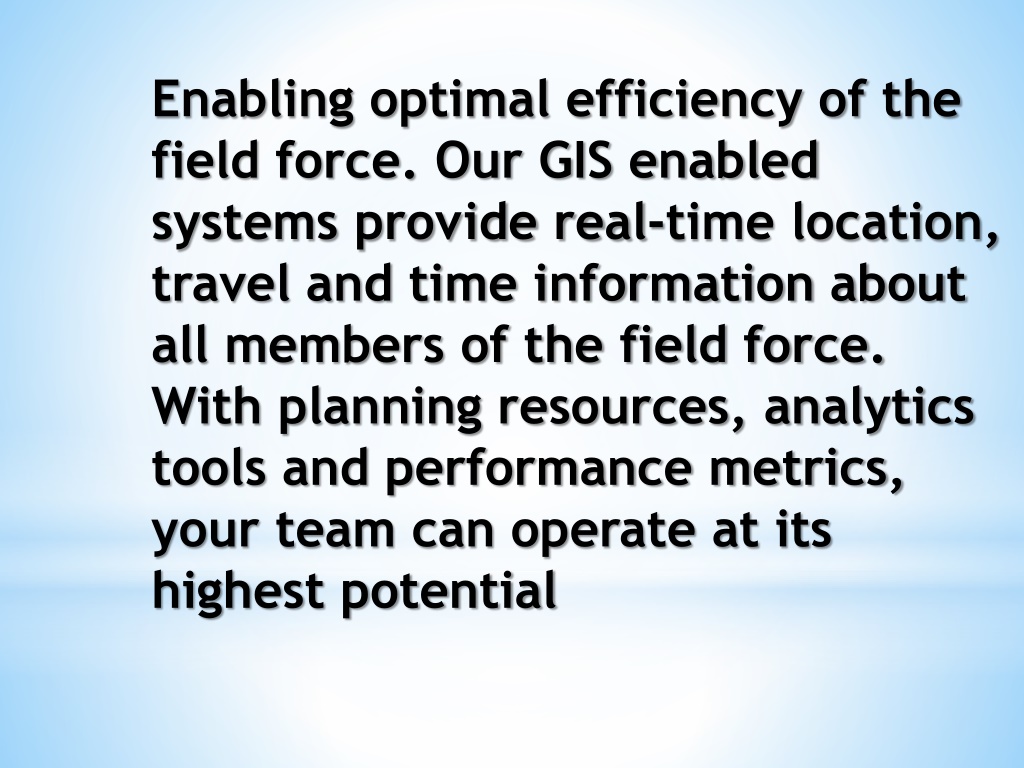 Enabling optimal efficiency of the field force. Our GIS enabled systems provide real-time location, travel and time information about all members of the field force. With planning resources, analytics tools and performance metrics, your team can operate at its highest potential